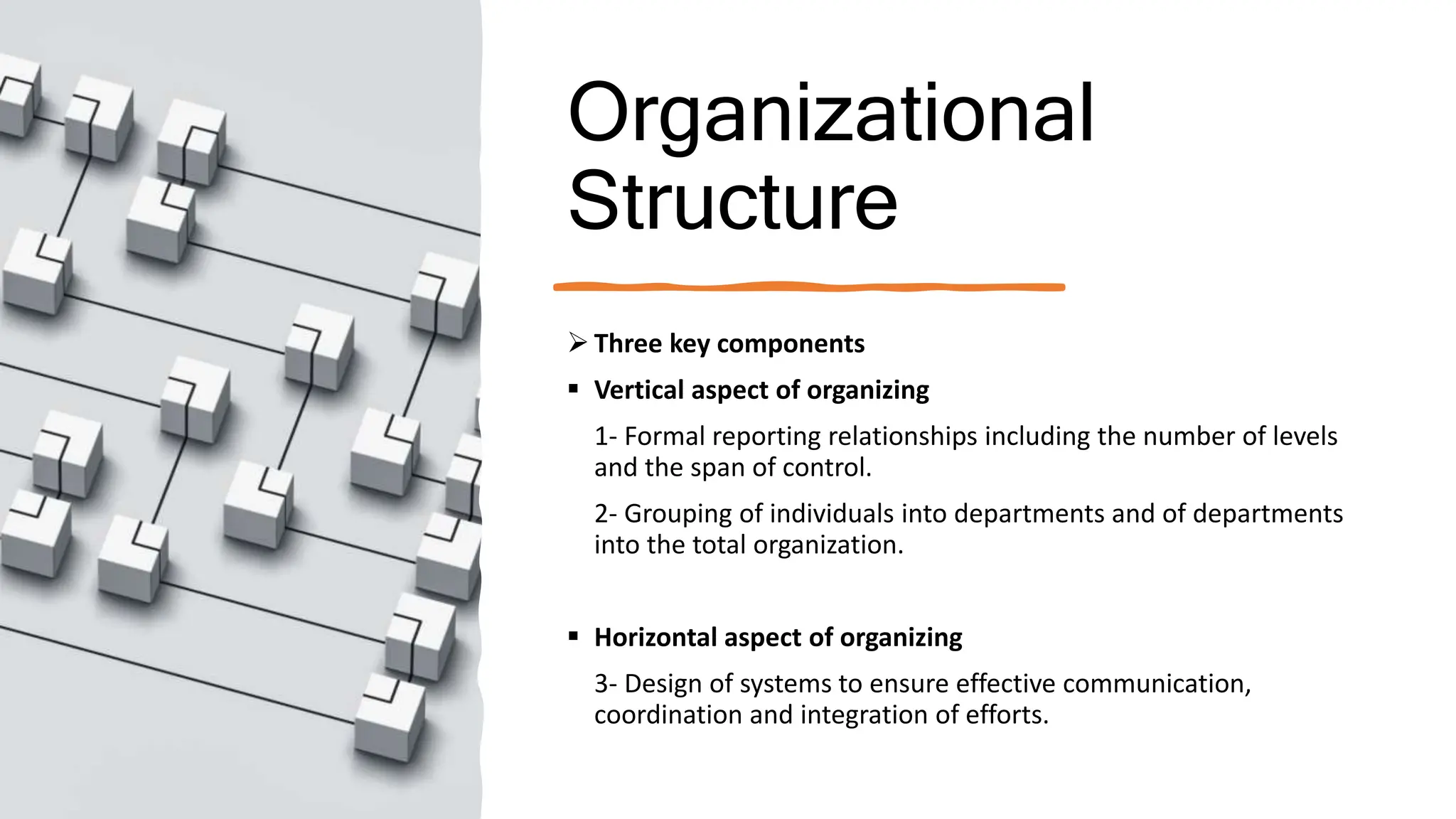 Organizational Structure

➢ Three key components

▪ Vertical aspect of organizing

1- Formal reporting relationships including the number of levels and the span of control.

2- Grouping of individuals into departments and of departments into the total organization.

▪ Horizontal aspect of organizing

3- Design of systems to ensure effective communication, coordination and integration of efforts.